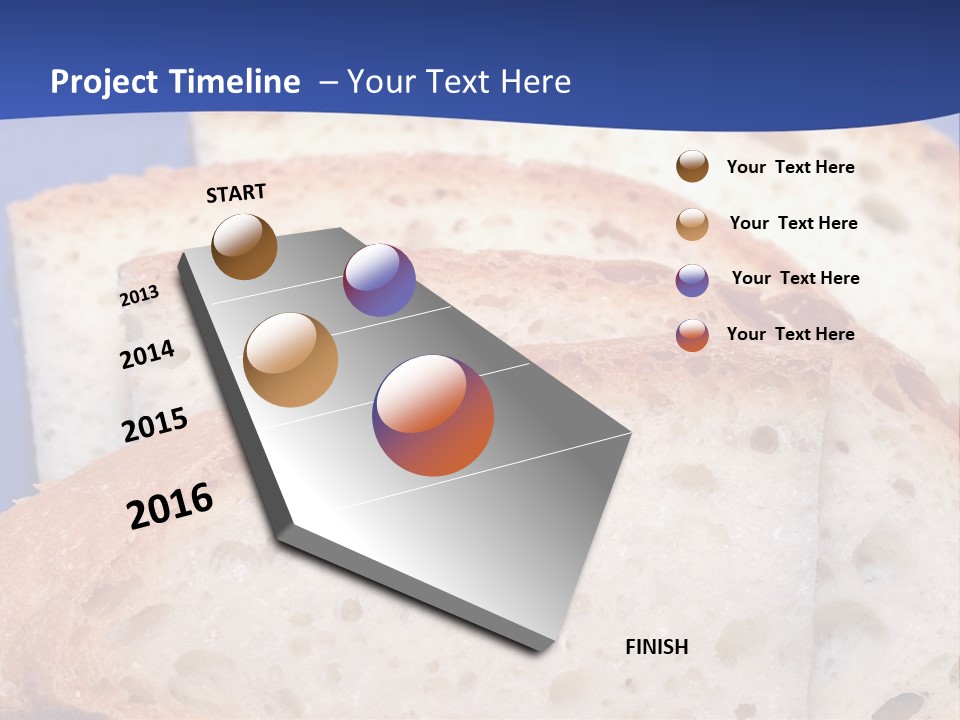 Project Timeline – Your Text Here

START

2013

2014

2015

2016

FINISH

Your Text Here

Your Text Here

Your Text Here

Your Text Here